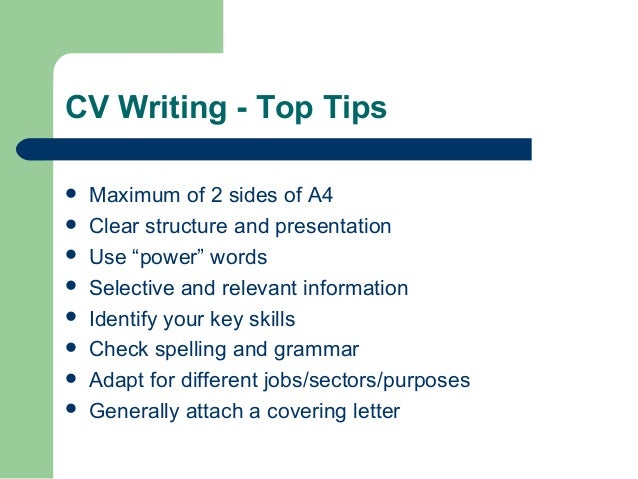 CV Writing - Top Tips

- Maximum of 2 sides of A4
- Clear structure and presentation
- Use “power” words
- Selective and relevant information
- Identify your key skills
- Check spelling and grammar
- Adapt for different jobs/sectors/purposes
- Generally attach a covering letter